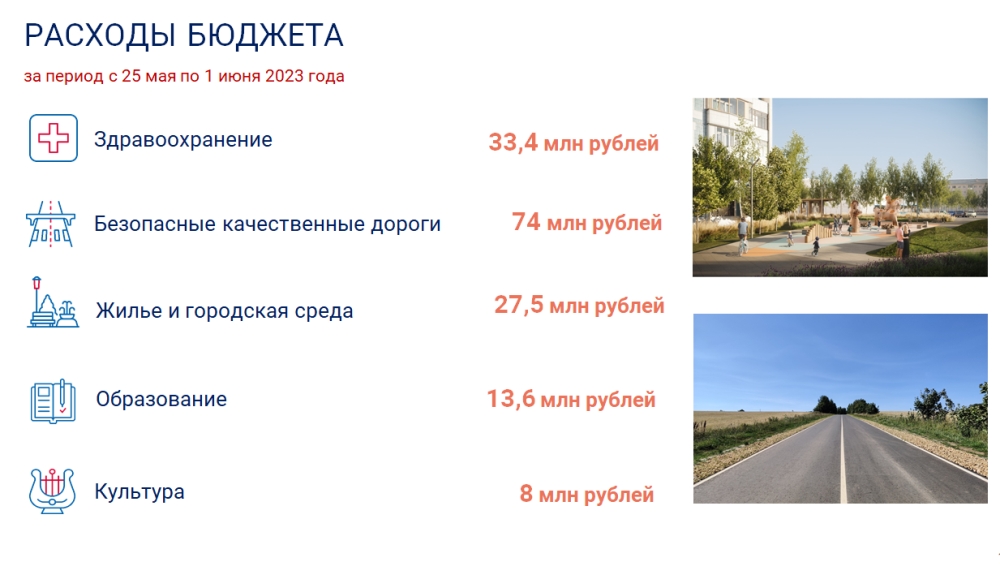 РАСХОДЫ БЮДЖЕТА

за период с 25 мая по 1 июня 2023 года

Здравоохранение 33,4 млн рублей

Безопасные качественные дороги 74 млн рублей

Жилье и городская среда 27,5 млн рублей

Образование 13,6 млн рублей

Культура 8 млн рублей